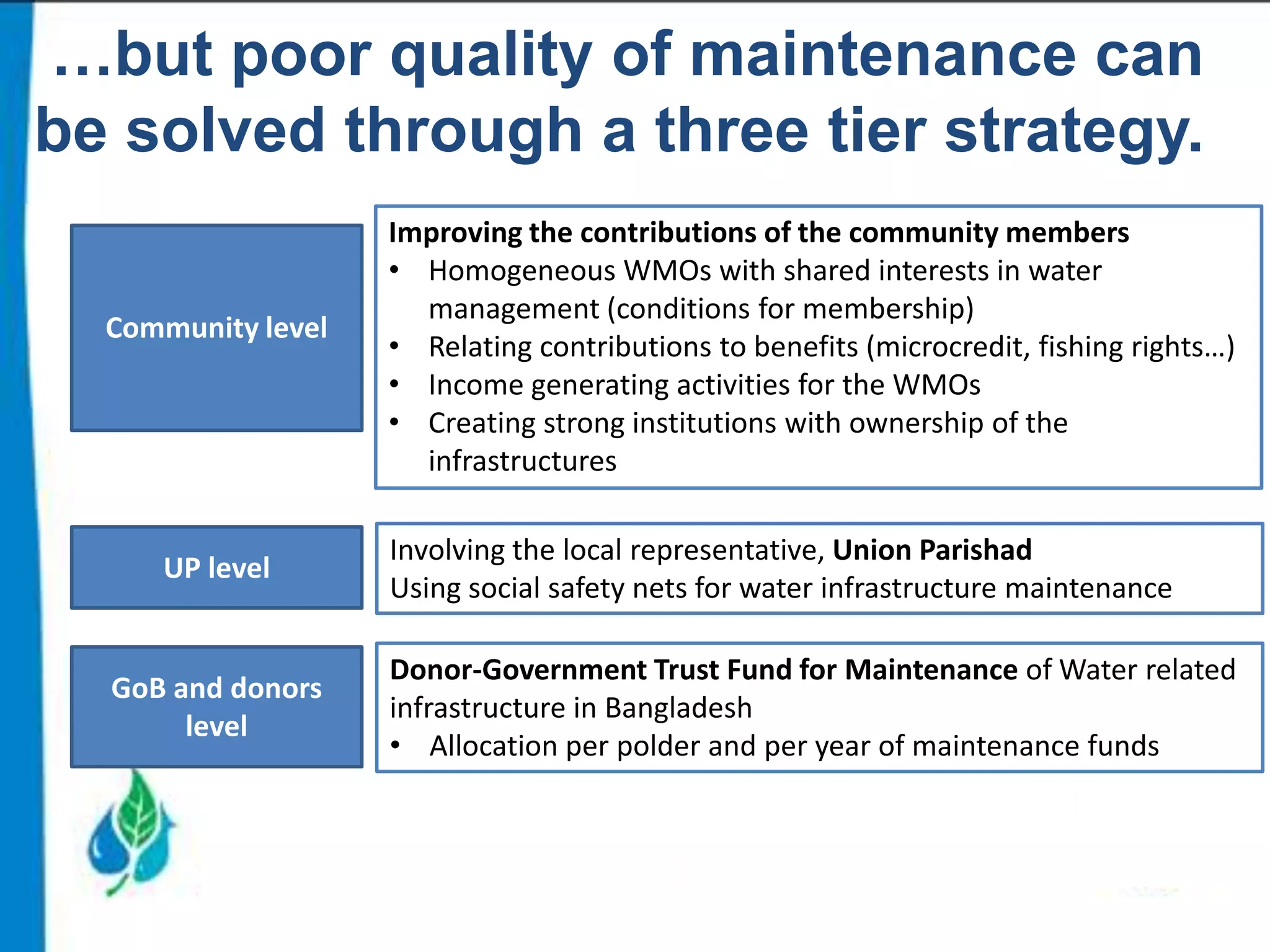 …but poor quality of maintenance can be solved through a three tier strategy.

Community level

Improving the contributions of the community members
• Homogeneous WMOs with shared interests in water management (conditions for membership)
• Relating contributions to benefits (microcredit, fishing rights…)
• Income generating activities for the WMOs
• Creating strong institutions with ownership of the infrastructures

UP level

Involving the local representative, Union Parishad
Using social safety nets for water infrastructure maintenance

GoB and donors level

Donor-Government Trust Fund for Maintenance of Water related infrastructure in Bangladesh
• Allocation per polder and per year of maintenance funds